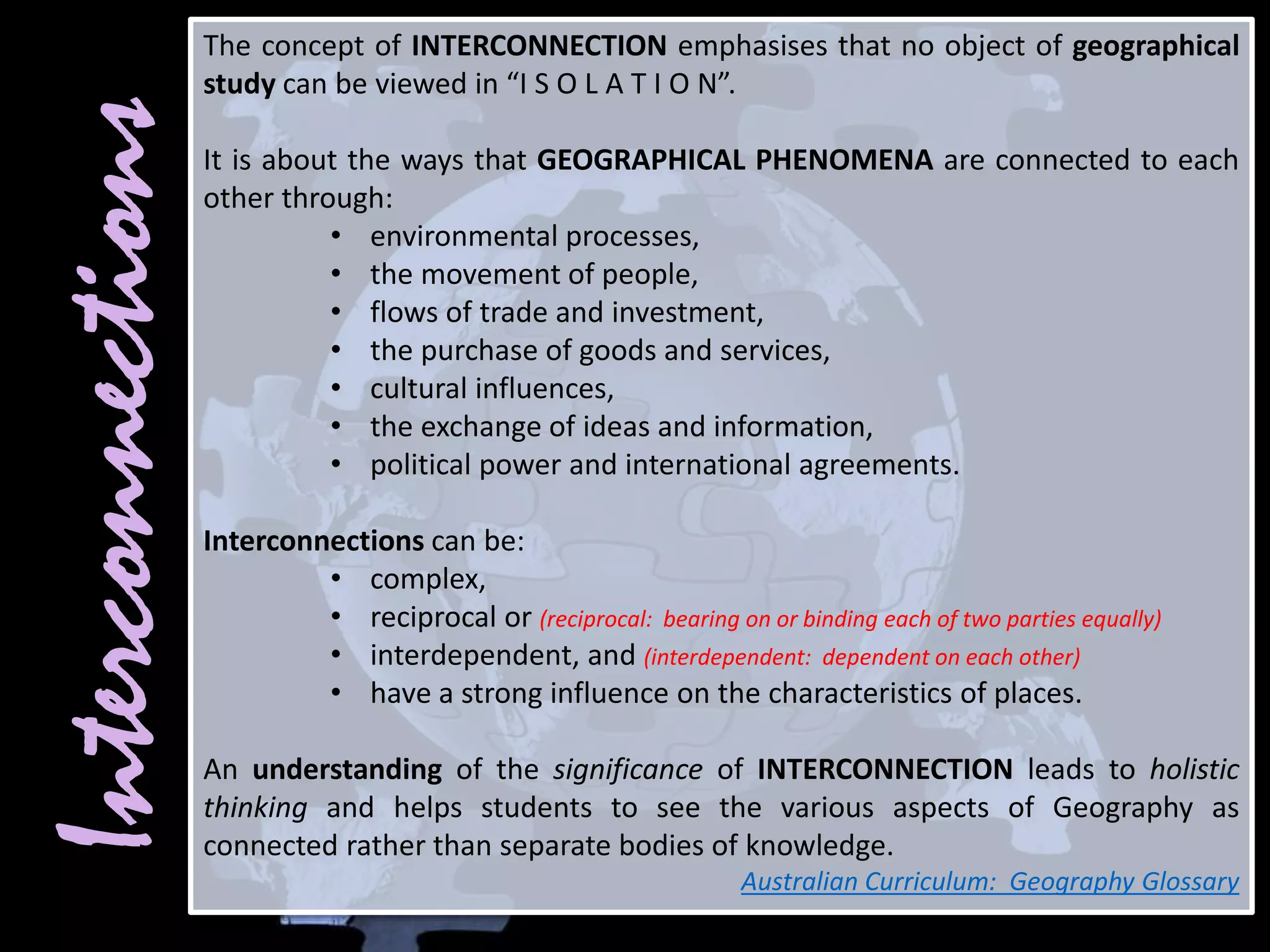 Interconnection

The concept of INTERCONNECTION emphasises that no object of geographical study can be viewed in “I S O L A T I O N”.

It is about the ways that GEOGRAPHICAL PHENOMENA are connected to each other through:
• environmental processes,
• the movement of people,
• flows of trade and investment,
• the purchase of goods and services,
• cultural influences,
• the exchange of ideas and information,
• political power and international agreements.

Interconnections can be:
• complex,
• reciprocal or (reciprocal: bearing on or binding each of two parties equally)
• interdependent, and (interdependent: dependent on each other)
• have a strong influence on the characteristics of places.

An understanding of the significance of INTERCONNECTION leads to holistic thinking and helps students to see the various aspects of Geography as connected rather than separate bodies of knowledge.

Australian Curriculum: Geography Glossary